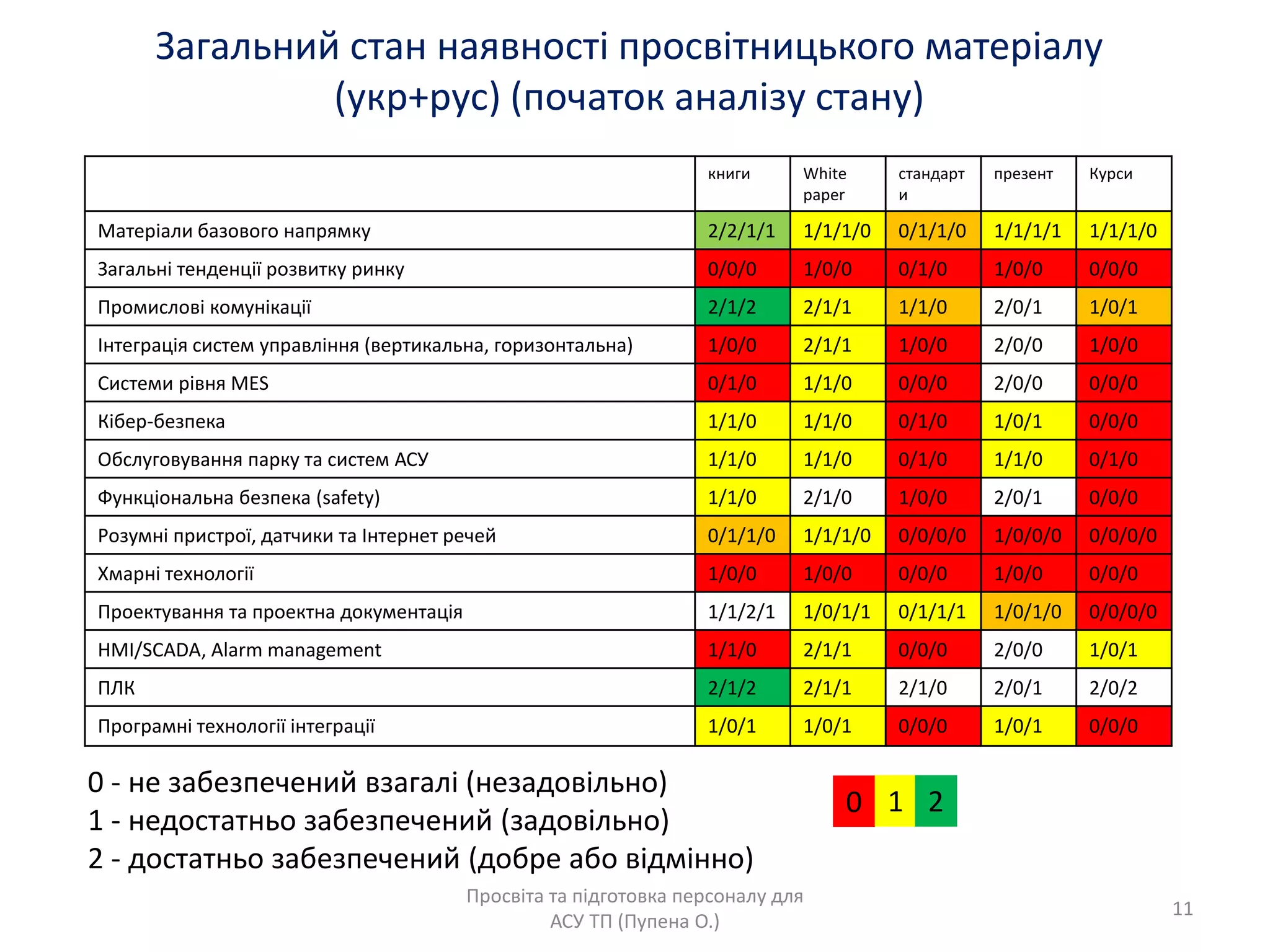 Загальний стан наявності просвітницького матеріалу (укр+рус) (початок аналізу стану)

| | книги | White paper | стандарти | презент | Курси |
|---|---|---|---|---|---|
| Матеріали базового напрямку | 2/2/1/1 | 1/1/1/0 | 0/1/1/0 | 1/1/1/1 | 1/1/1/0 |
| Загальні тенденції розвитку ринку | 0/0/0 | 1/0/0 | 0/1/0 | 1/0/0 | 0/0/0 |
| Промислові комунікації | 2/1/2 | 2/1/1 | 1/1/0 | 2/0/1 | 1/0/1 |
| Інтеграція систем управління (вертикальна, горизонтальна) | 1/0/0 | 2/1/1 | 1/0/0 | 2/0/0 | 1/0/0 |
| Системи рівня MES | 0/1/0 | 1/1/0 | 0/0/0 | 2/0/0 | 0/0/0 |
| Кібер-безпека | 1/1/0 | 1/1/0 | 0/1/0 | 1/0/1 | 0/0/0 |
| Обслуговування парку та систем АСУ | 1/1/0 | 1/1/0 | 0/1/0 | 1/1/0 | 0/1/0 |
| Функціональна безпека (safety) | 1/1/0 | 2/1/0 | 1/0/0 | 2/0/1 | 0/0/0 |
| Розумні пристрої, датчики та Інтернет речей | 0/1/1/0 | 1/1/1/0 | 0/0/0/0 | 1/0/0/0 | 0/0/0/0 |
| Хмарні технології | 1/0/0 | 1/0/0 | 0/0/0 | 1/0/0 | 0/0/0 |
| Проектування та проектна документація | 1/1/2/1 | 1/0/1/1 | 0/1/1/1 | 1/0/1/0 | 0/0/0/0 |
| HMI/SCADA, Alarm management | 1/1/0 | 2/1/1 | 0/0/0 | 2/0/0 | 1/0/1 |
| ПЛК | 2/1/2 | 2/1/1 | 2/1/0 | 2/0/1 | 2/0/2 |
| Програмні технології інтеграції | 1/0/1 | 1/0/1 | 0/0/0 | 1/0/1 | 0/0/0 |

0 - не забезпечений взагалі (незадовільно)
1 - недостатньо забезпечений (задовільно)
2 - достатньо забезпечений (добре або відмінно)

0 1 2

Просвіта та підготовка персоналу для АСУ ТП (Пупена О.)

11